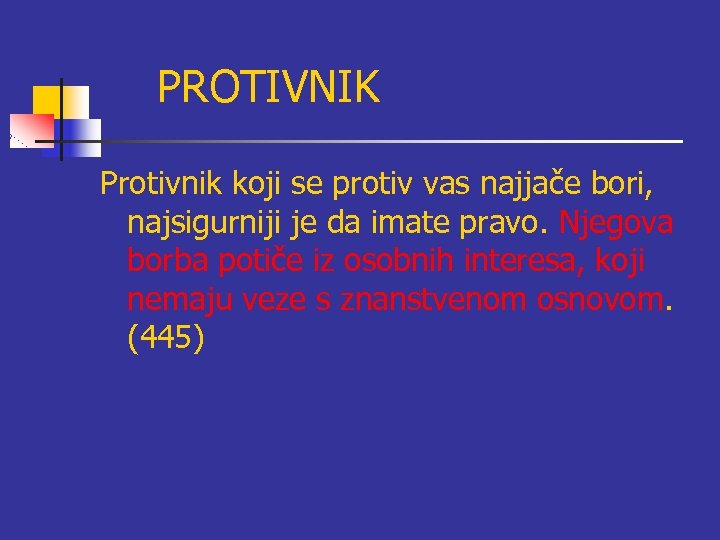 PROTIVNIK

Protivnik koji se protiv vas najjače bori, najsigurniji je da imate pravo. Njegova borba potiče iz osobnih interesa, koji nemaju veze s znanstvenom osnovom. (445)